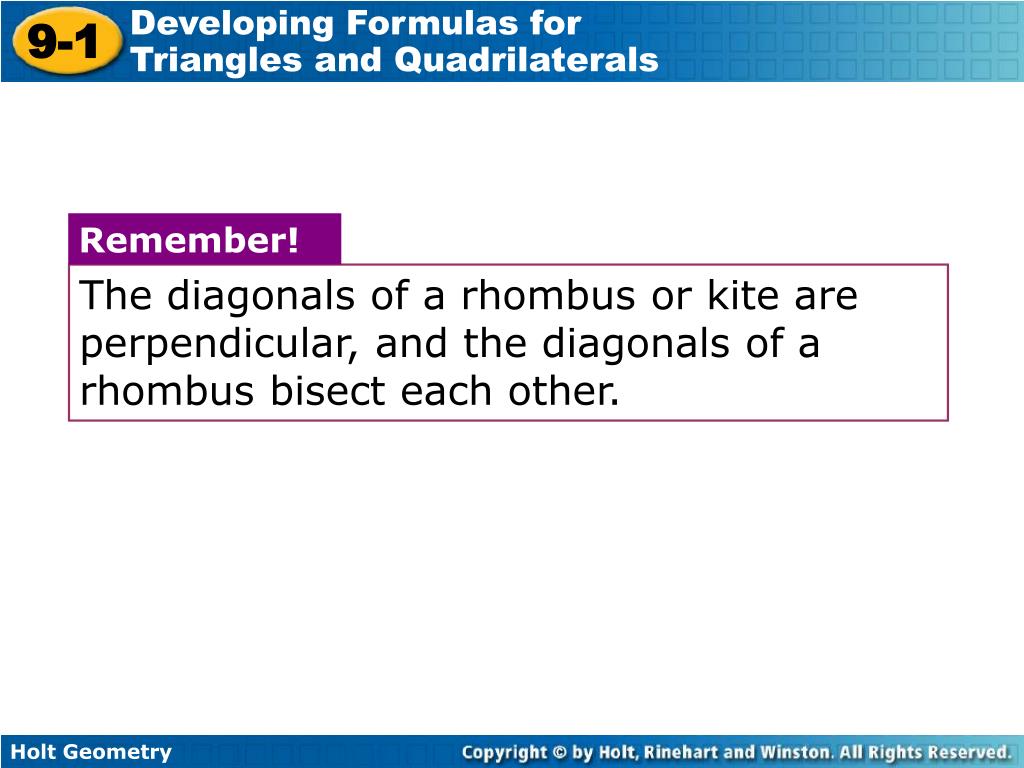 9-1 Developing Formulas for Triangles and Quadrilaterals

Remember!

The diagonals of a rhombus or kite are perpendicular, and the diagonals of a rhombus bisect each other.

Holt Geometry

Copyright © by Holt, Rinehart and Winston. All Rights Reserved.